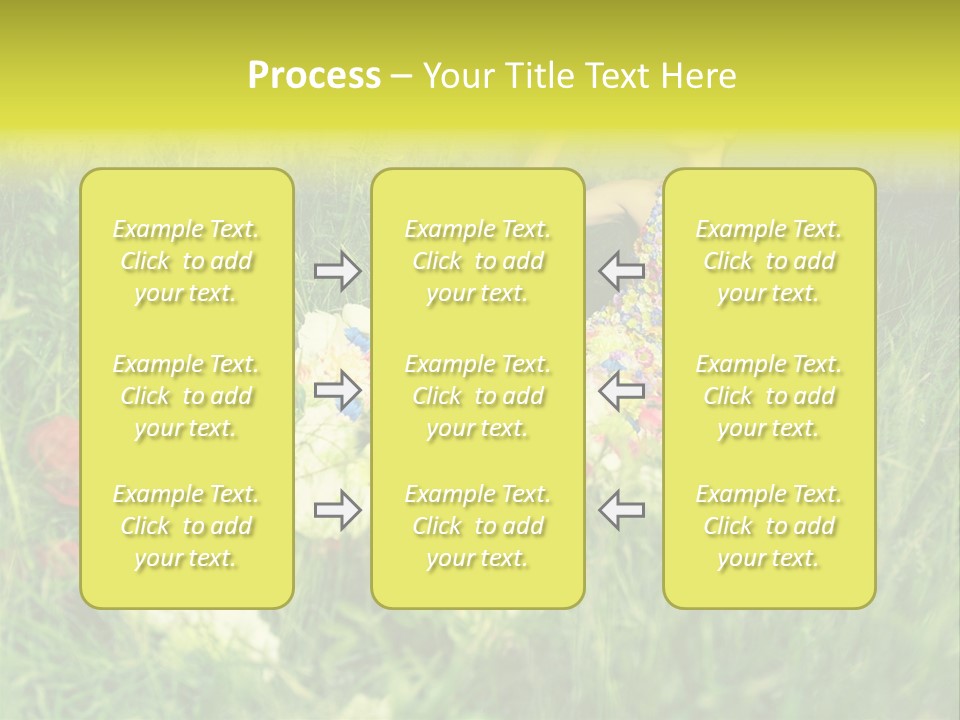 Process – Your Title Text Here

Example Text. Click to add your text.

Example Text. Click to add your text.

Example Text. Click to add your text.

Example Text. Click to add your text.

Example Text. Click to add your text.

Example Text. Click to add your text.

Example Text. Click to add your text.

Example Text. Click to add your text.

Example Text. Click to add your text.